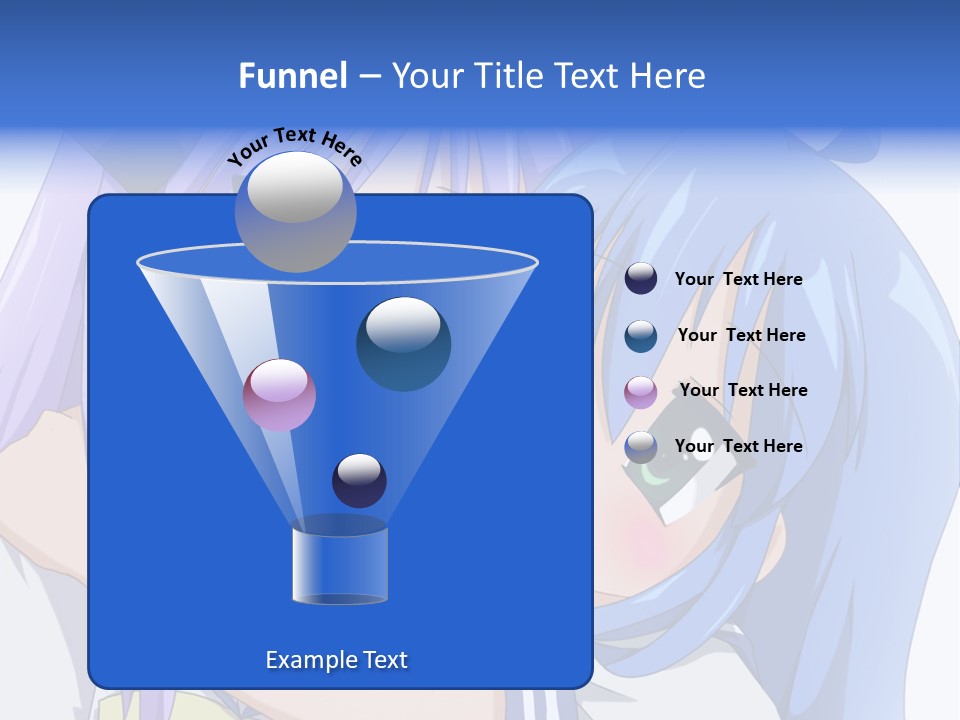 Funnel – Your Title Text Here

Your Text Here

Your Text Here

Your Text Here

Your Text Here

Your Text Here

Example Text